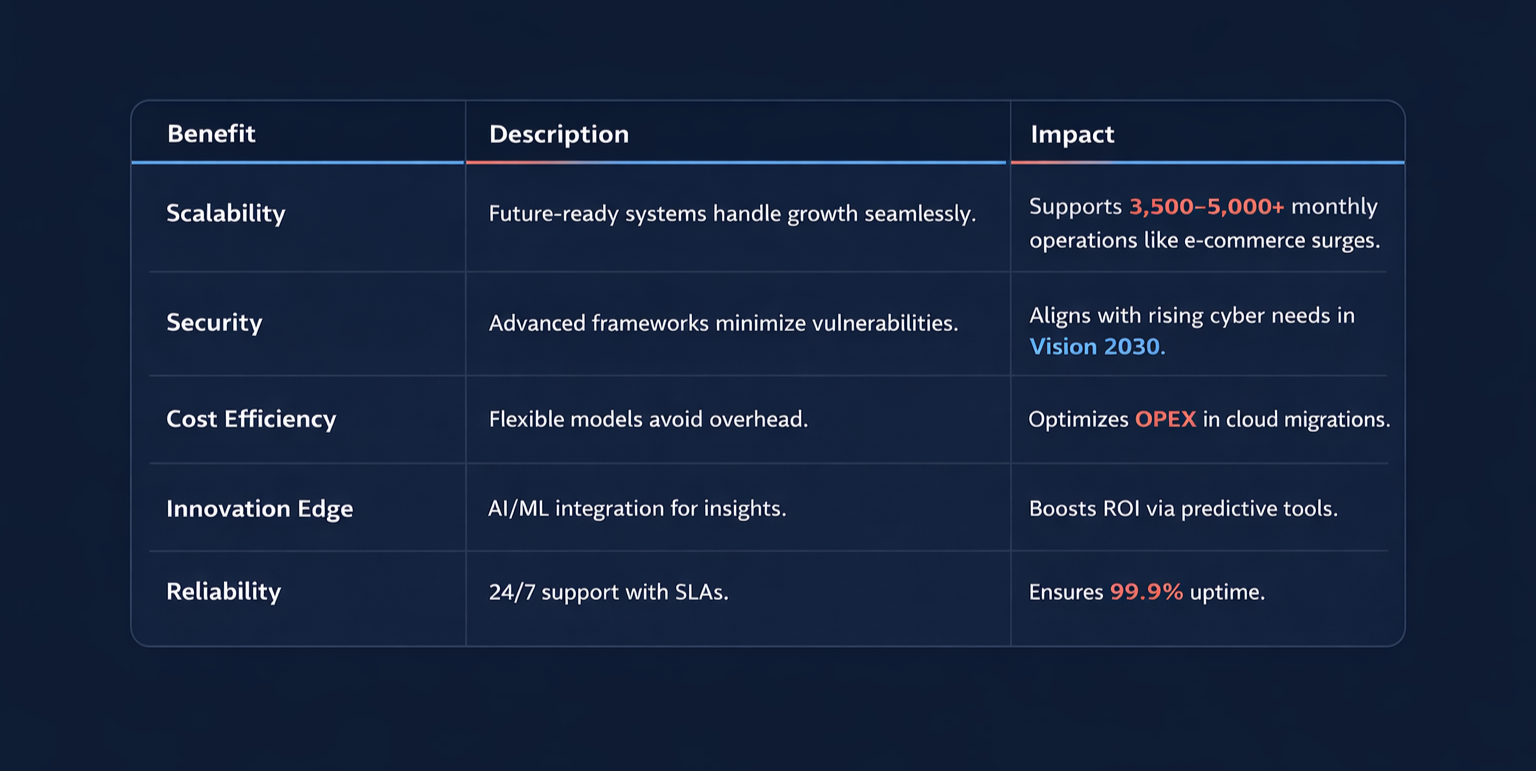 | Benefit | Description | Impact |
|---|---|---|
| Scalability | Future-ready systems handle growth seamlessly. | Supports 3,500–5,000+ monthly operations like e-commerce surges. |
| Security | Advanced frameworks minimize vulnerabilities. | Aligns with rising cyber needs in Vision 2030. |
| Cost Efficiency | Flexible models avoid overhead. | Optimizes OPEX in cloud migrations. |
| Innovation Edge | AI/ML integration for insights. | Boosts ROI via predictive tools. |
| Reliability | 24/7 support with SLAs. | Ensures 99.9% uptime. |